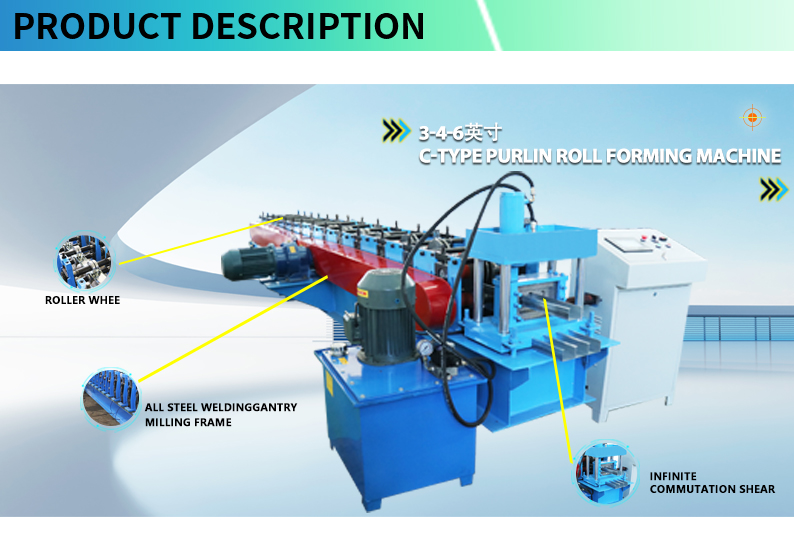 PRODUCT DESCRIPTION

3-4-6英寸
C-TYPE PURLIN ROLL FORMING MACHINE

ROLLER WHEE

ALL STEEL WELDINGGANTRY MILLING FRAME

INFINITE COMMUTATION SHEAR